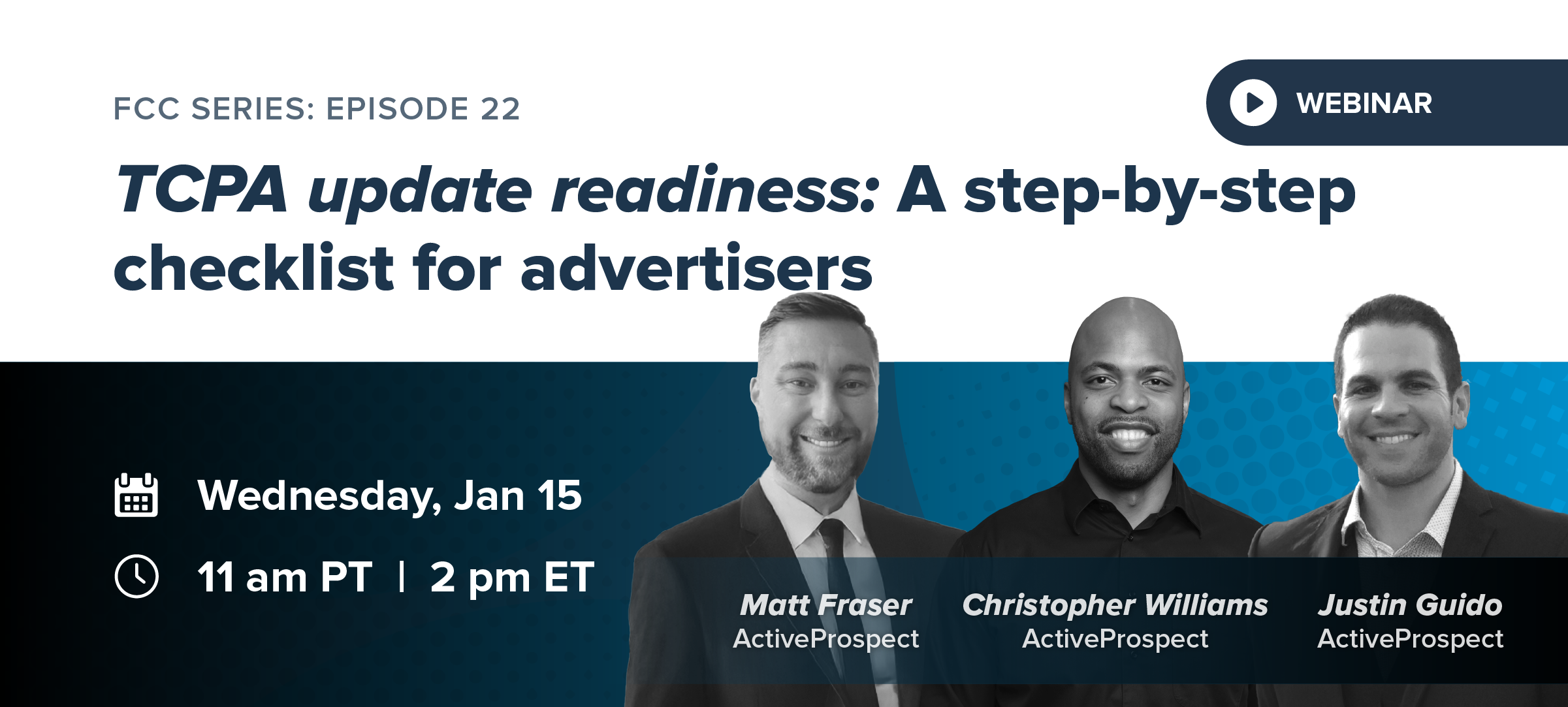 FCC SERIES: EPISODE 22

WEBINAR

TCPA update readiness: A step-by-step checklist for advertisers

Wednesday, Jan 15

11 am PT | 2 pm ET

Matt Fraser
ActiveProspect

Christopher Williams
ActiveProspect

Justin Guido
ActiveProspect